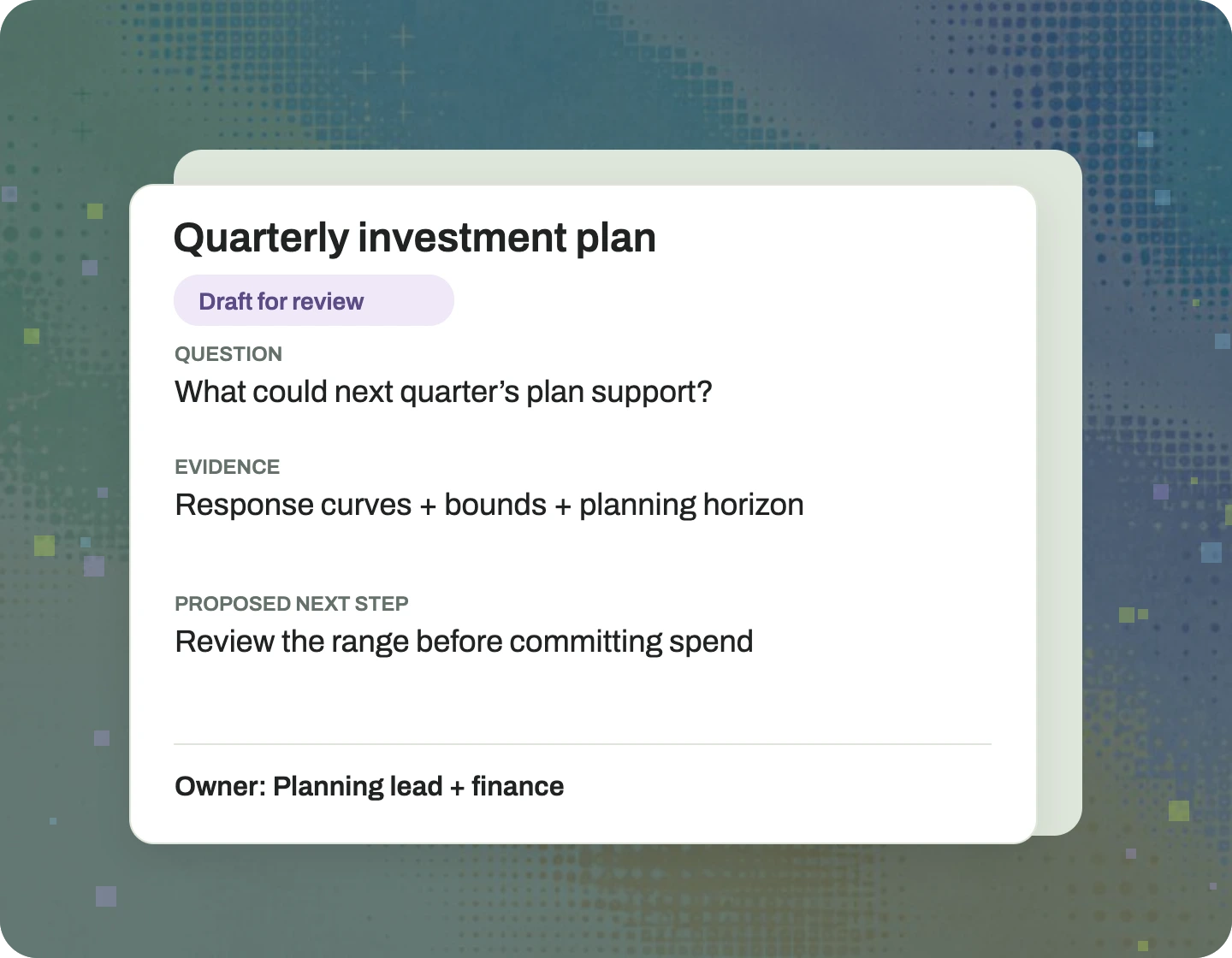 Quarterly investment plan

Draft for review

QUESTION

What could next quarter's plan support?

EVIDENCE

Response curves + bounds + planning horizon

PROPOSED NEXT STEP

Review the range before committing spend

Owner: Planning lead + finance